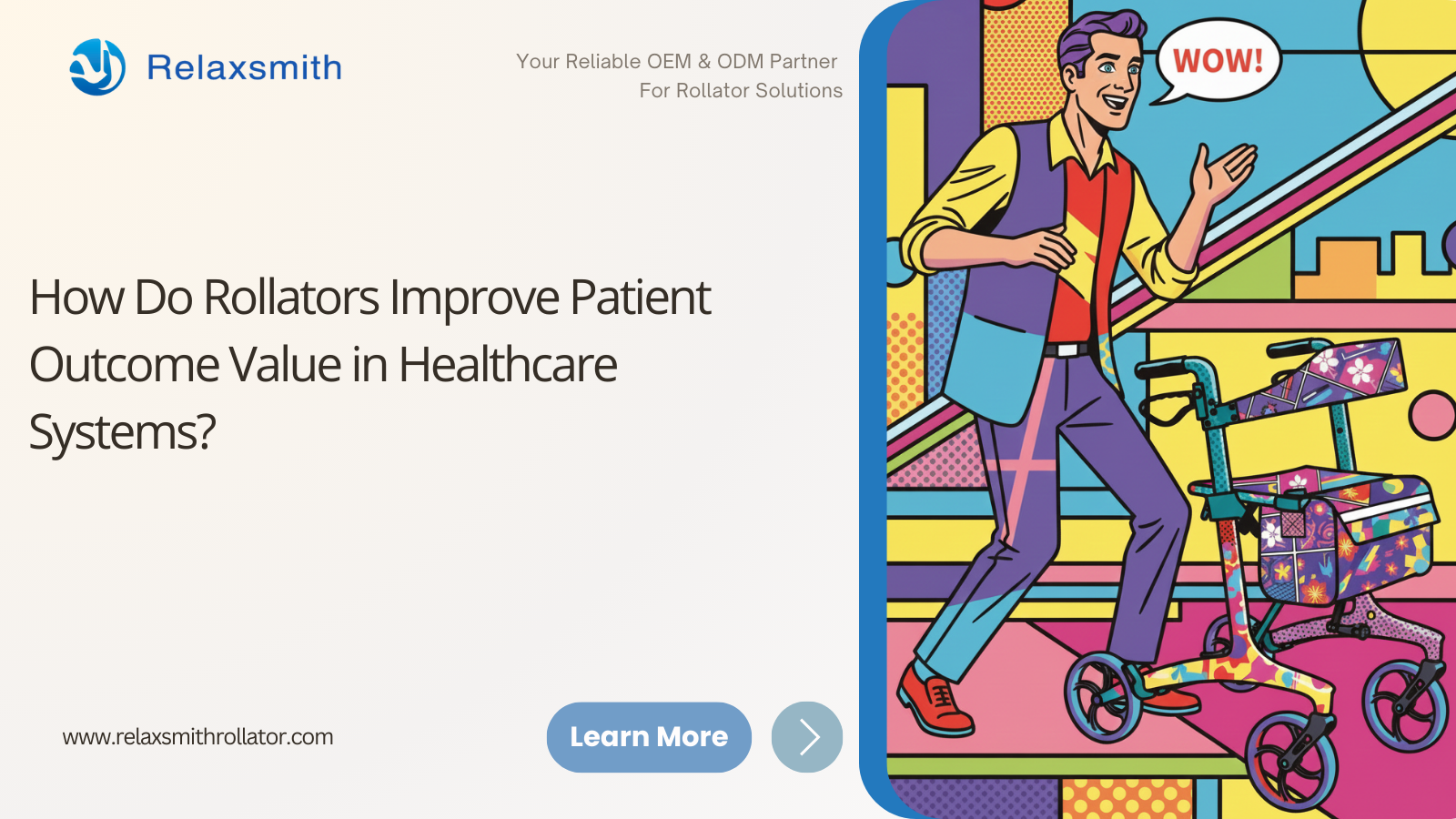 Relaxsmith

Your Reliable OEM & ODM Partner
For Rollator Solutions

WOW!

How Do Rollators Improve Patient Outcome Value in Healthcare Systems?

www.relaxsmithrollator.com

Learn More